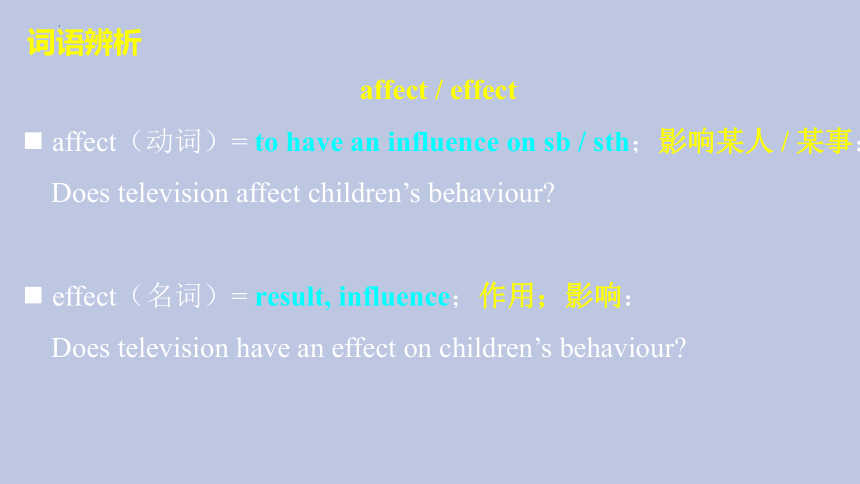 词语辨析

affect / effect

■ affect（动词）= to have an influence on sb / sth；影响某人 / 某事；

Does television affect children’s behaviour?

■ effect（名词）= result, influence；作用；影响：

Does television have an effect on children’s behaviour?